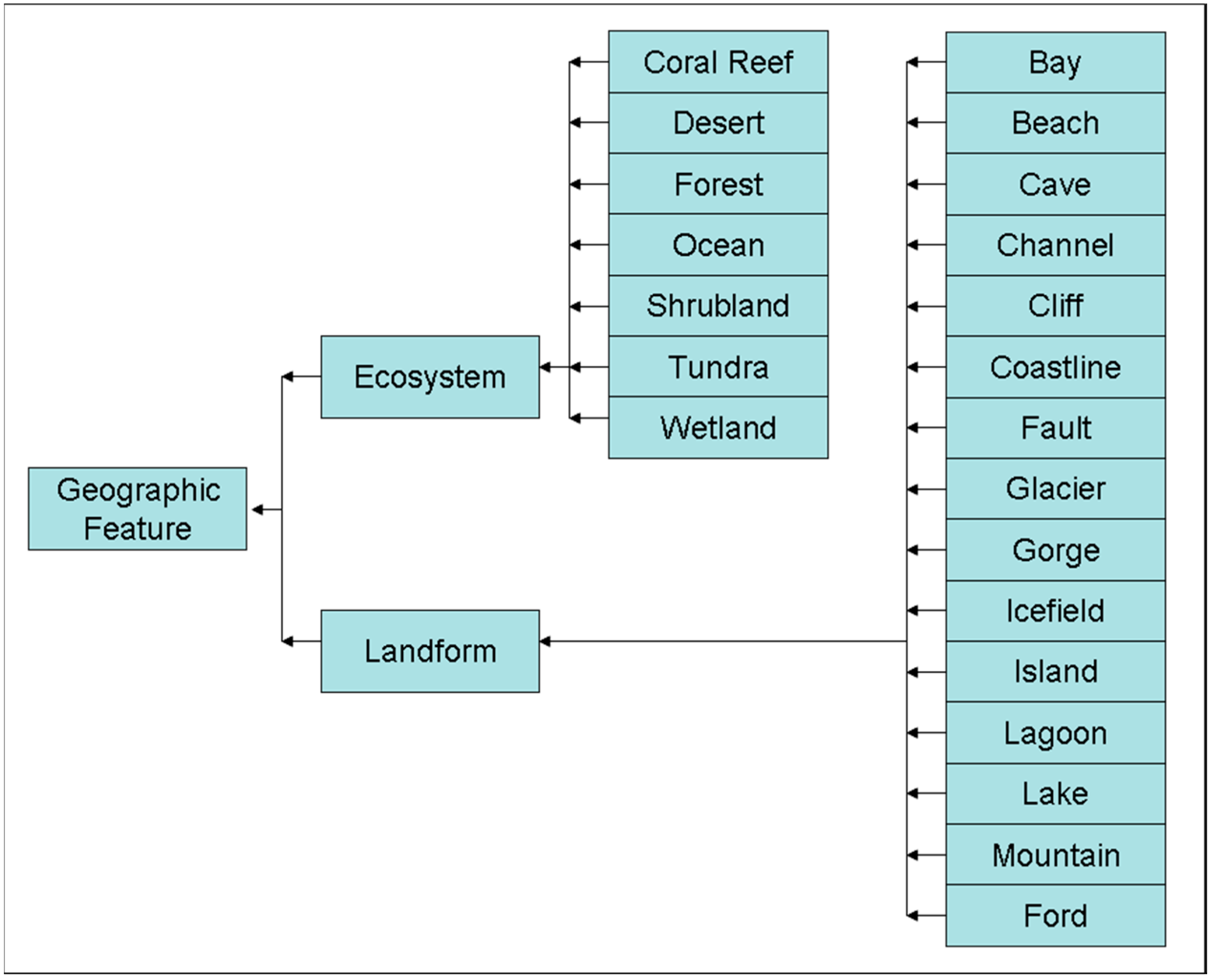 Geographic Feature

Ecosystem

Landform

Coral Reef
Desert
Forest
Ocean
Shrubland
Tundra
Wetland

Bay
Beach
Cave
Channel
Cliff
Coastline
Fault
Glacier
Gorge
Icefield
Island
Lagoon
Lake
Mountain
Ford